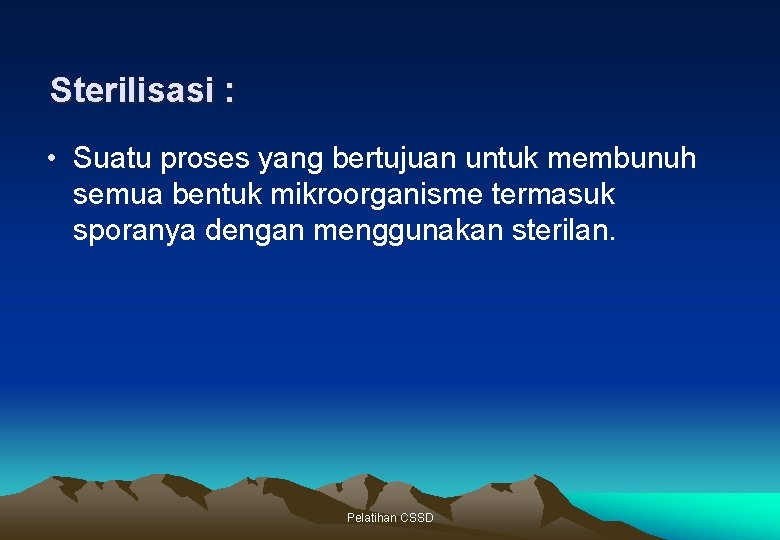 Sterilisasi :

• Suatu proses yang bertujuan untuk membunuh semua bentuk mikroorganisme termasuk sporanya dengan menggunakan sterilan.

Pelatihan CSSD